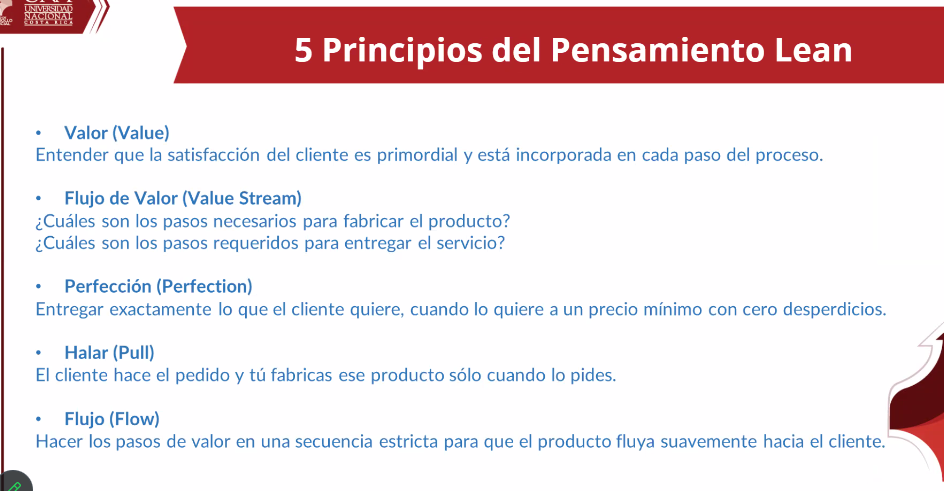 UNIVERSIDAD NACIONAL COSTA RICA

5 Principios del Pensamiento Lean

• Valor (Value)
Entender que la satisfacción del cliente es primordial y está incorporada en cada paso del proceso.

• Flujo de Valor (Value Stream)
¿Cuáles son los pasos necesarios para fabricar el producto?
¿Cuáles son los pasos requeridos para entregar el servicio?

• Perfección (Perfection)
Entregar exactamente lo que el cliente quiere, cuando lo quiere a un precio mínimo con cero desperdicios.

• Halar (Pull)
El cliente hace el pedido y tú fabricas ese producto sólo cuando lo pides.

• Flujo (Flow)
Hacer los pasos de valor en una secuencia estricta para que el producto fluya suavemente hacia el cliente.